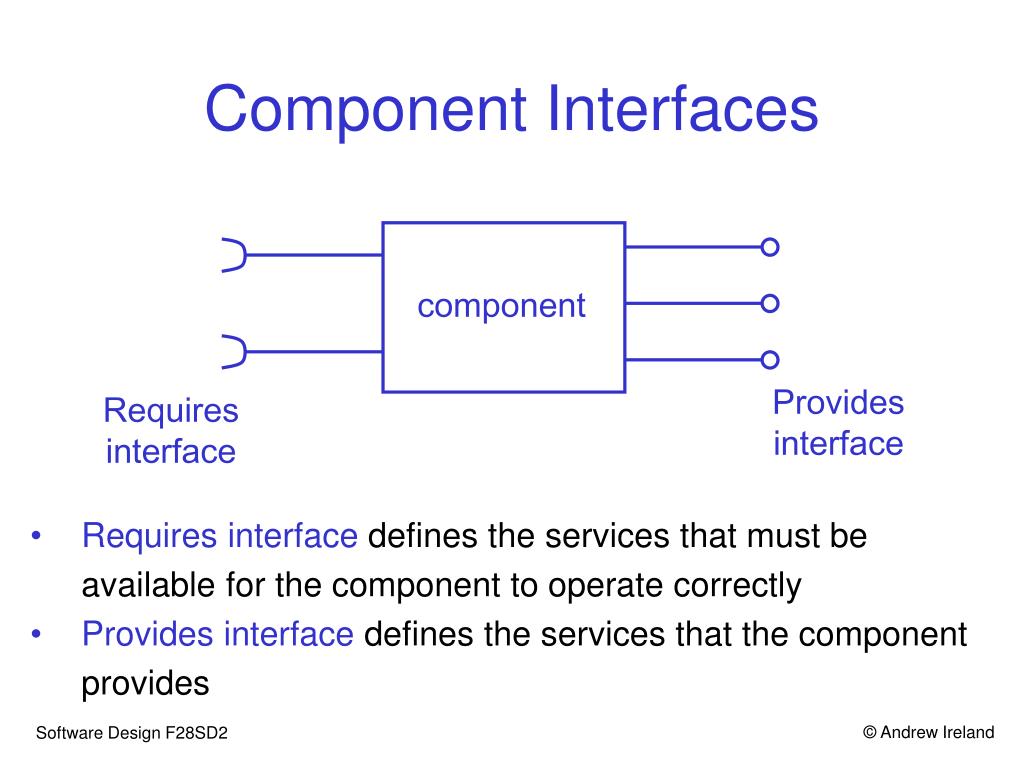 Component Interfaces

component

Requires interface

Provides interface

• Requires interface defines the services that must be available for the component to operate correctly
• Provides interface defines the services that the component provides

Software Design F28SD2

© Andrew Ireland